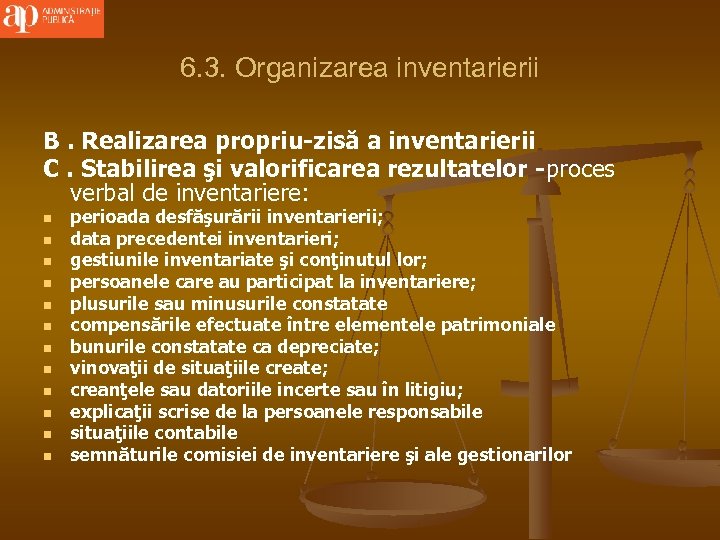 ap ADMINISTRAȚIE PUBLICĂ

6.3. Organizarea inventarierii

B . Realizarea propriu-zisă a inventarierii
C . Stabilirea şi valorificarea rezultatelor -proces verbal de inventariere:

- perioada desfăşurării inventarierii;
- data precedentei inventarieri;
- gestiunile inventariate şi conţinutul lor;
- persoanele care au participat la inventariere;
- plusurile sau minusurile constatate
- compensările efectuate între elementele patrimoniale
- bunurile constatate ca depreciate;
- vinovaţii de situaţiile create;
- creanţele sau datoriile incerte sau în litigiu;
- explicaţii scrise de la persoanele responsabile
- situaţiile contabile
- semnăturile comisiei de inventariere şi ale gestionarilor